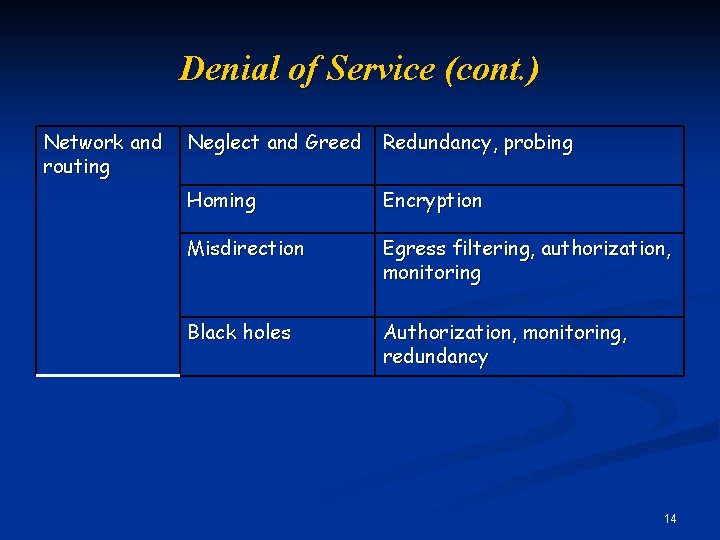 Denial of Service (cont.)

| Network and routing | Neglect and Greed | Redundancy, probing |
|---|---|---|
| | Homing | Encryption |
| | Misdirection | Egress filtering, authorization, monitoring |
| | Black holes | Authorization, monitoring, redundancy |

14